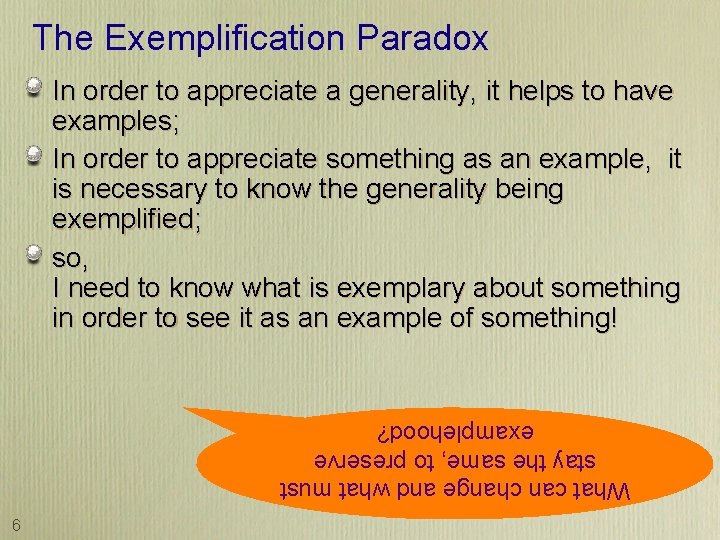 The Exemplification Paradox

In order to appreciate a generality, it helps to have examples;

In order to appreciate something as an example, it is necessary to know the generality being exemplified;

so,
I need to know what is exemplary about something in order to see it as an example of something!

What can change and what must stay the same, to preserve examplehood?

6